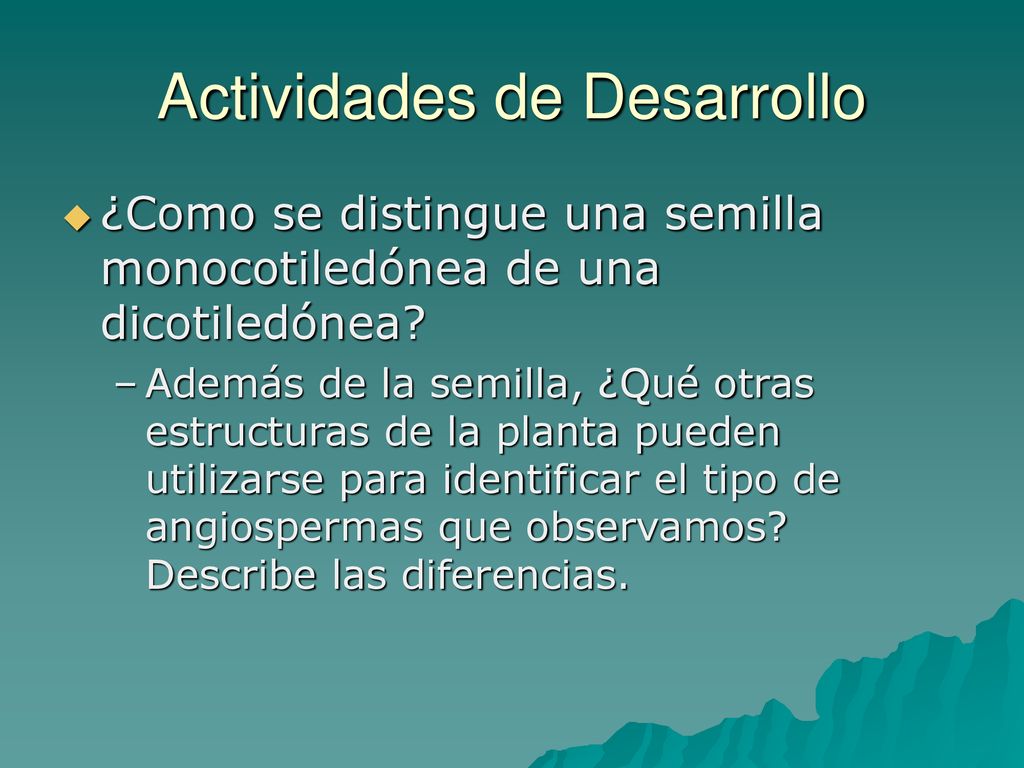 Actividades de Desarrollo

¿Como se distingue una semilla monocotiledónea de una dicotiledónea?

– Además de la semilla, ¿Qué otras estructuras de la planta pueden utilizarse para identificar el tipo de angiospermas que observamos? Describe las diferencias.